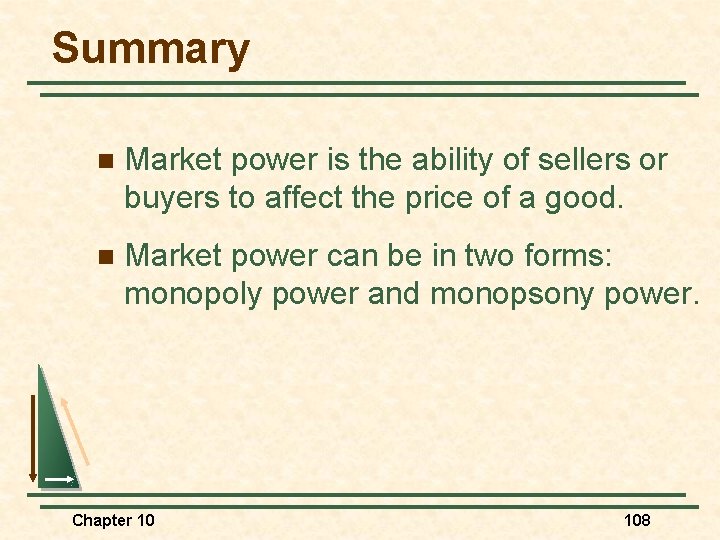 Summary

Market power is the ability of sellers or buyers to affect the price of a good.

Market power can be in two forms: monopoly power and monopsony power.

Chapter 10

108